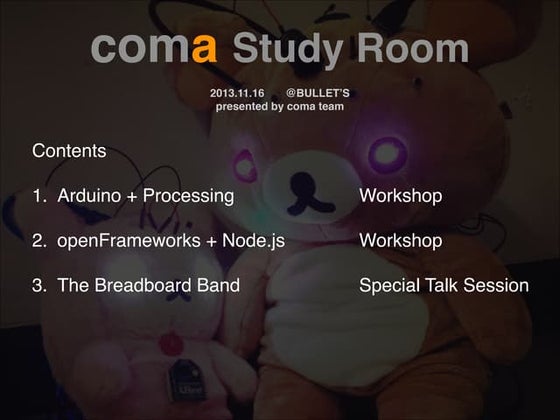 coma Study Room

2013.11.16 @BULLET'S
presented by coma team

Contents

1. Arduino + Processing Workshop

2. openFrameworks + Node.js Workshop

3. The Breadboard Band Special Talk Session